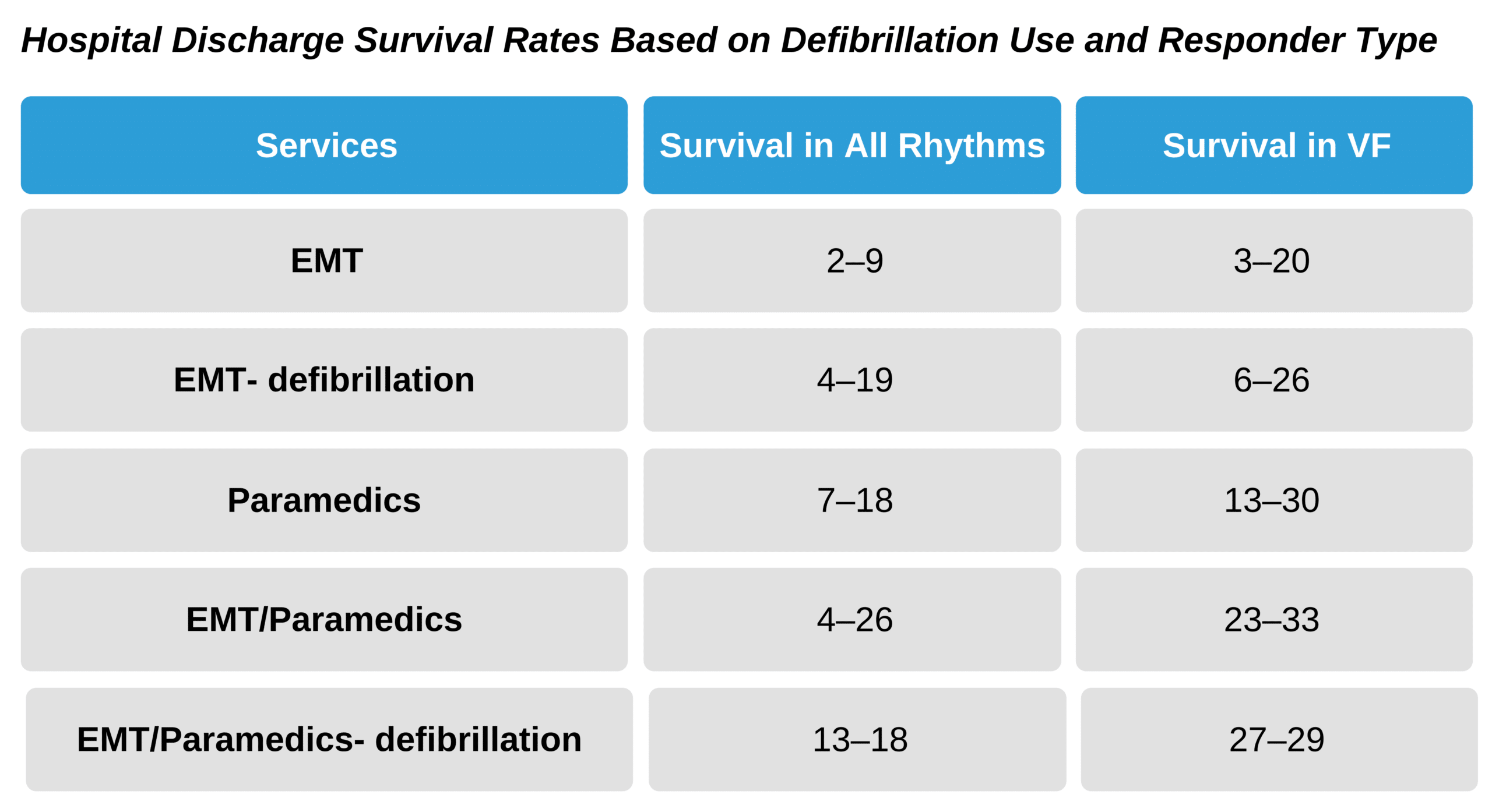 Hospital Discharge Survival Rates Based on Defibrillation Use and Responder Type

| Services | Survival in All Rhythms | Survival in VF |
|---|---|---|
| EMT | 2–9 | 3–20 |
| EMT- defibrillation | 4–19 | 6–26 |
| Paramedics | 7–18 | 13–30 |
| EMT/Paramedics | 4–26 | 23–33 |
| EMT/Paramedics- defibrillation | 13–18 | 27–29 |